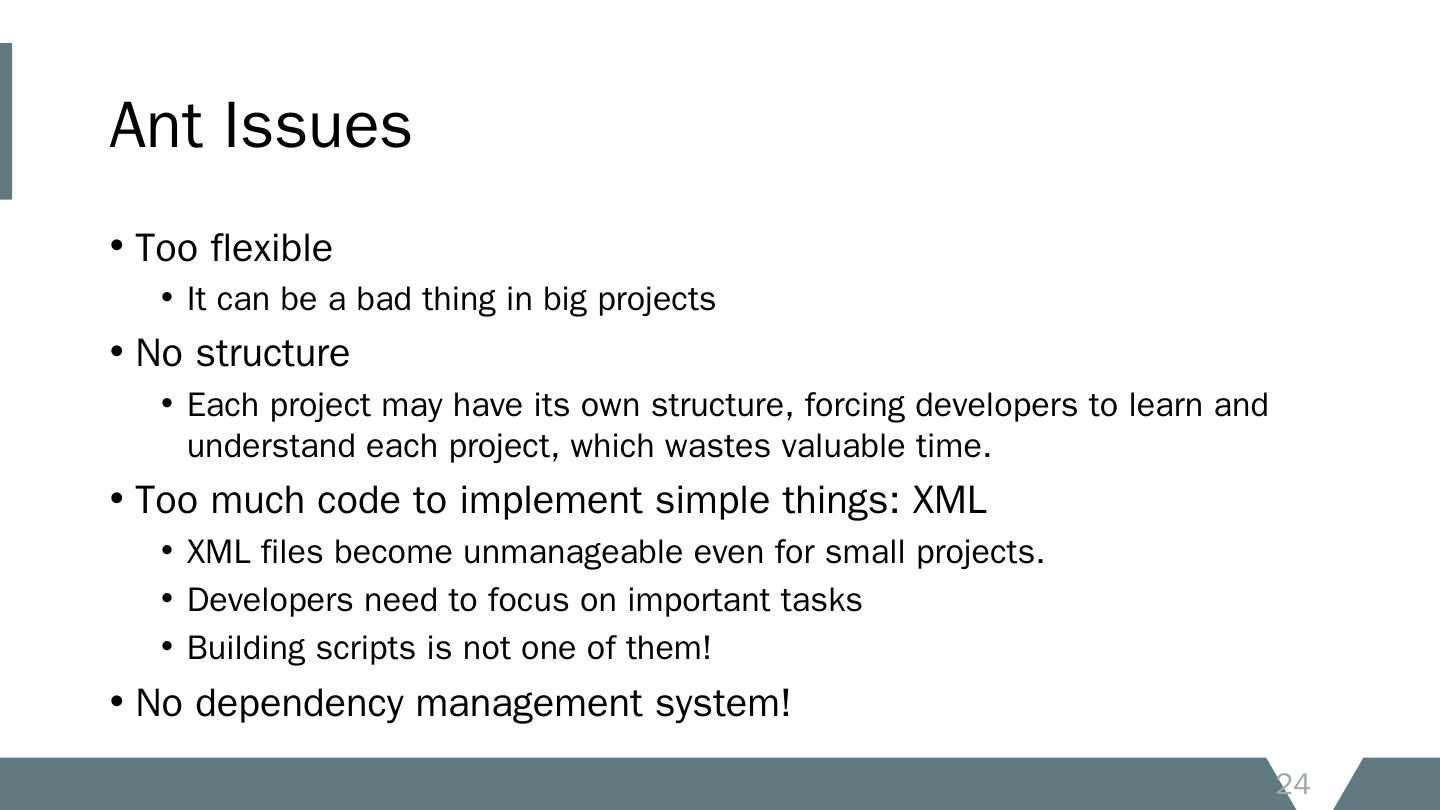 Ant Issues

• Too flexible
  • It can be a bad thing in big projects
• No structure
  • Each project may have its own structure, forcing developers to learn and understand each project, which wastes valuable time.
• Too much code to implement simple things: XML
  • XML files become unmanageable even for small projects.
  • Developers need to focus on important tasks
  • Building scripts is not one of them!
• No dependency management system!

24